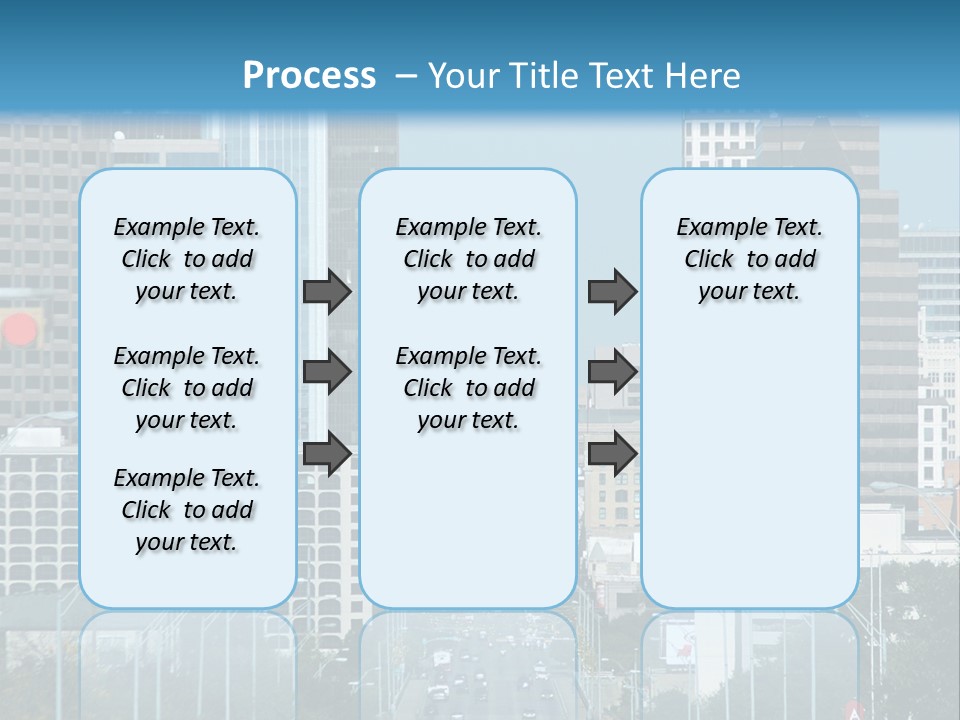 Process – Your Title Text Here

Example Text. Click to add your text.

Example Text. Click to add your text.

Example Text. Click to add your text.

Example Text. Click to add your text.

Example Text. Click to add your text.

Example Text. Click to add your text.